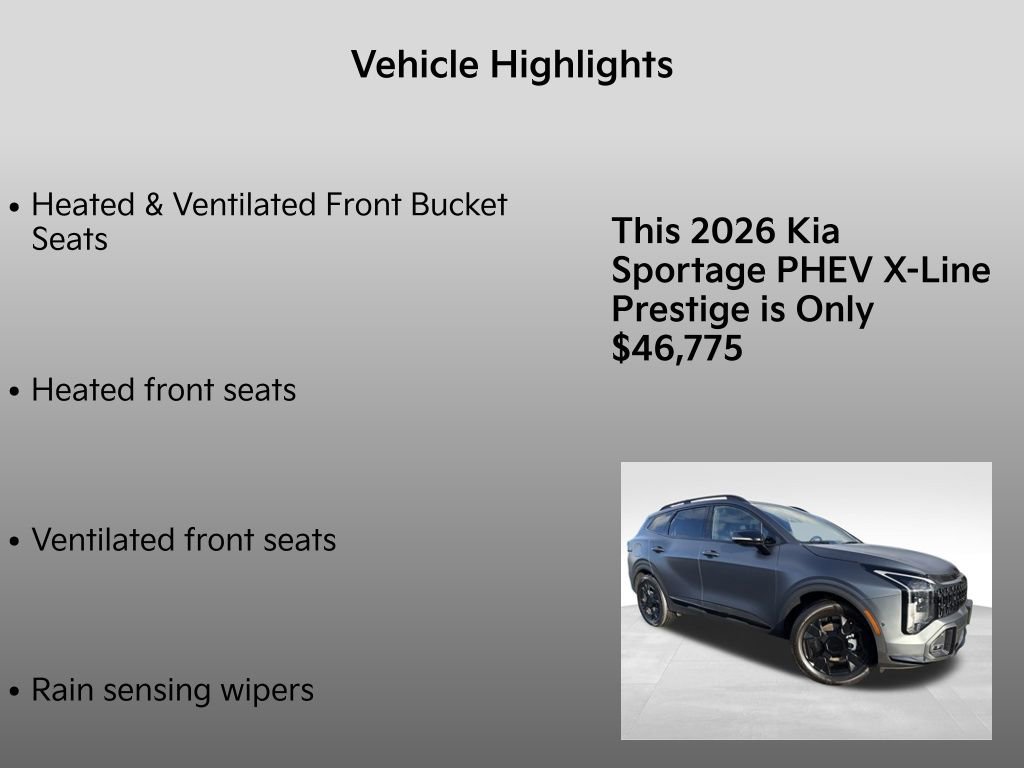 Vehicle Highlights

• Heated & Ventilated Front Bucket Seats

• Heated front seats

• Ventilated front seats

• Rain sensing wipers

This 2026 Kia Sportage PHEV X-Line Prestige is Only $46,775